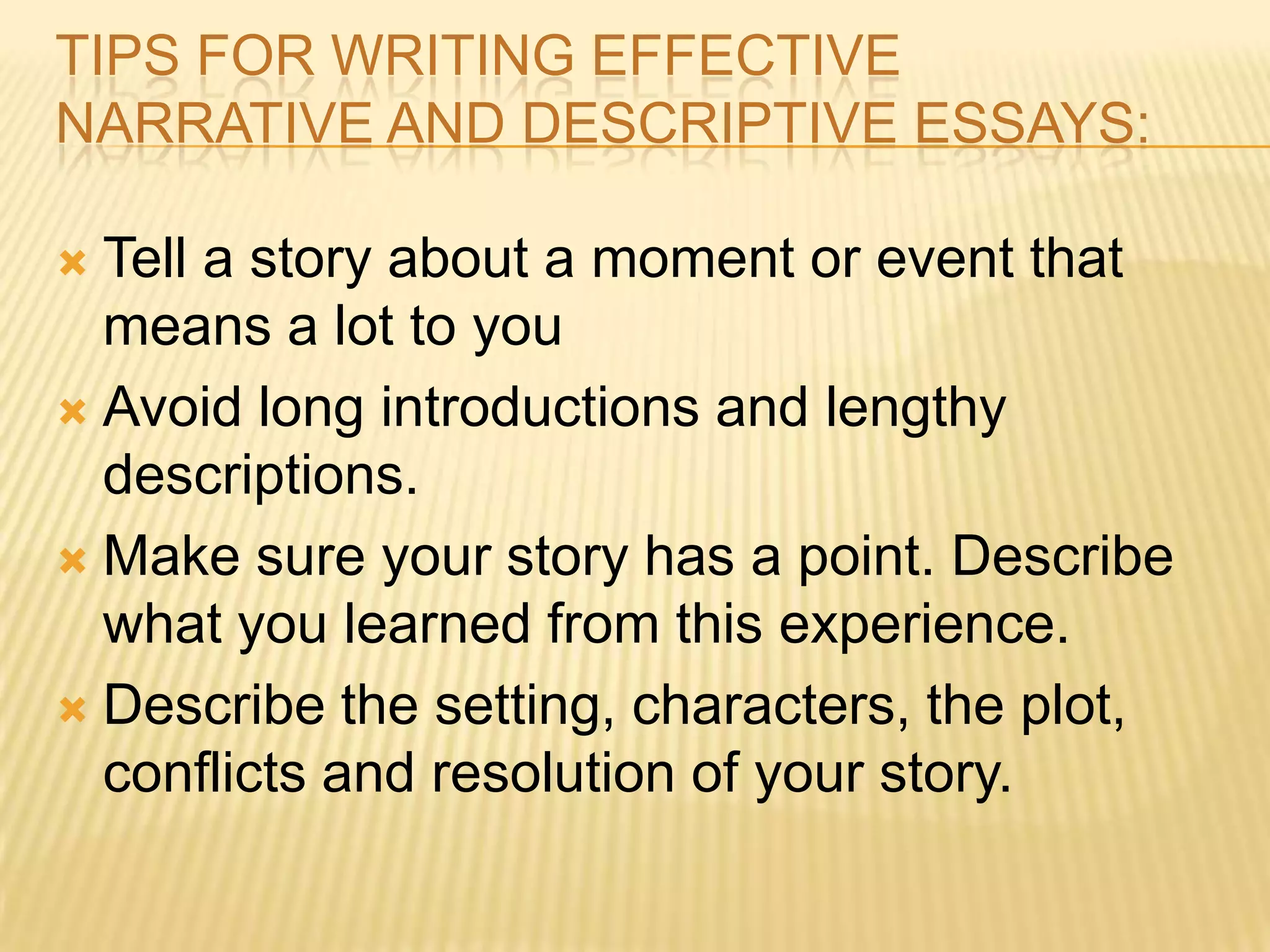 TIPS FOR WRITING EFFECTIVE NARRATIVE AND DESCRIPTIVE ESSAYS:

× Tell a story about a moment or event that means a lot to you
× Avoid long introductions and lengthy descriptions.
× Make sure your story has a point. Describe what you learned from this experience.
× Describe the setting, characters, the plot, conflicts and resolution of your story.